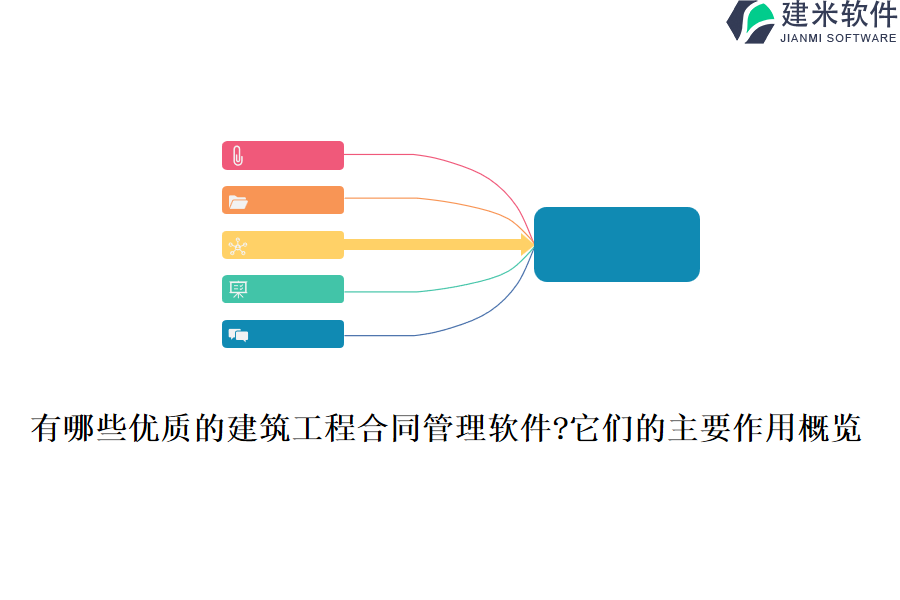 建米软件
JIANMI SOFTWARE

有哪些优质的建筑工程合同管理软件?它们的主要作用概览